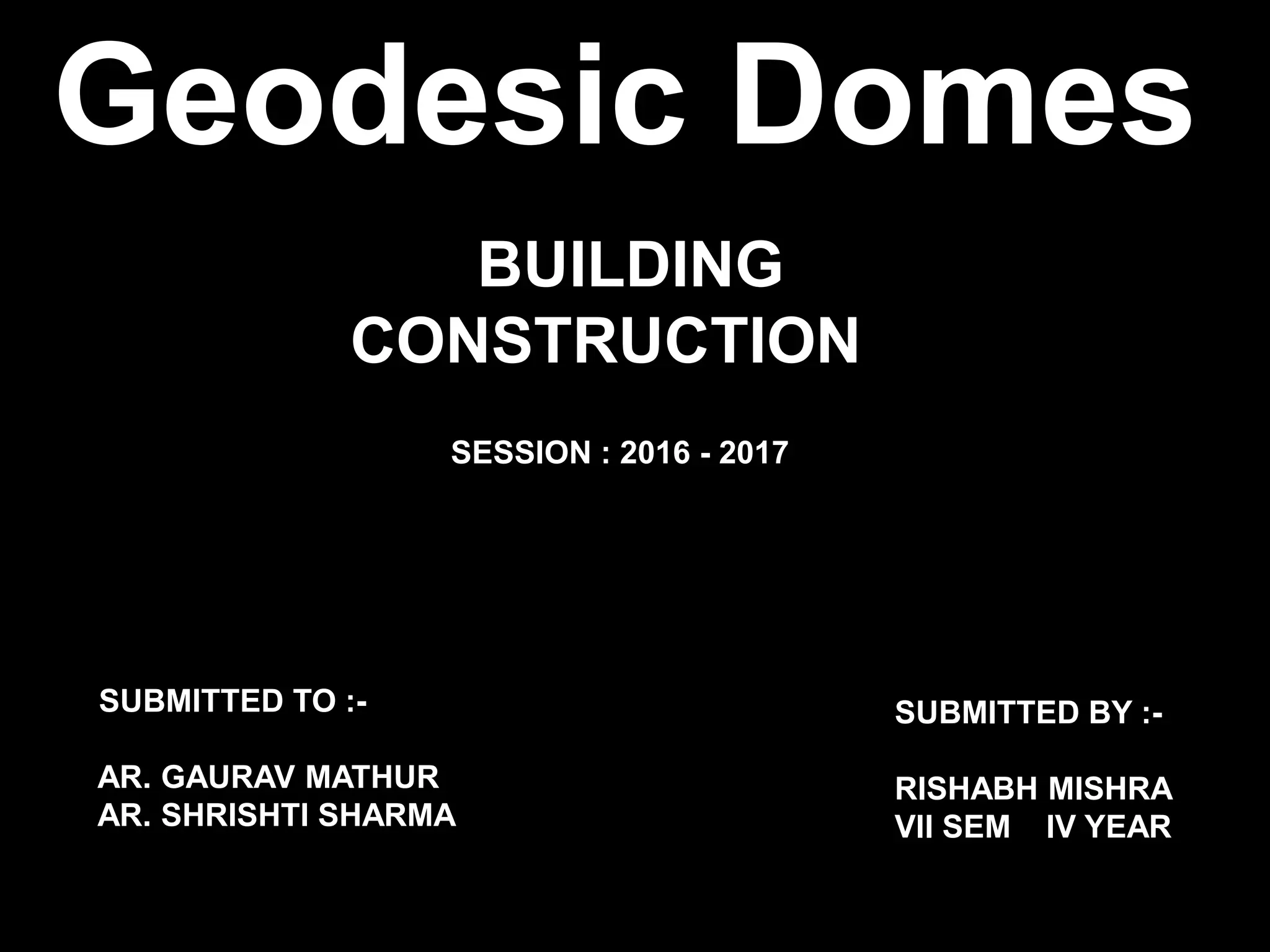 Geodesic Domes

BUILDING CONSTRUCTION

SESSION : 2016 - 2017

SUBMITTED TO :-

AR. GAURAV MATHUR
AR. SHRISHTI SHARMA

SUBMITTED BY :-

RISHABH MISHRA
VII SEM IV YEAR